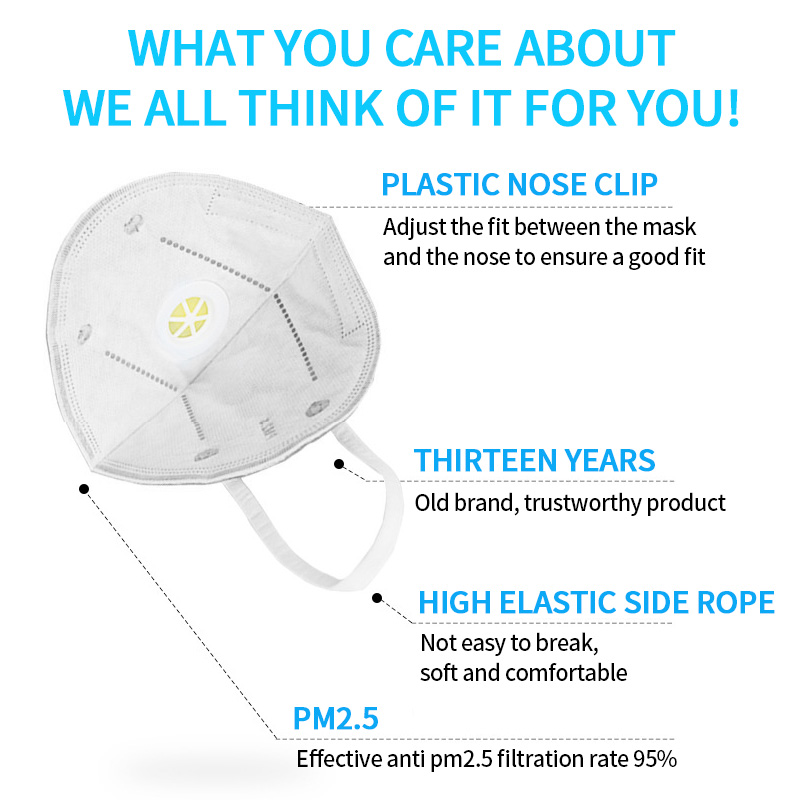 WHAT YOU CARE ABOUT
WE ALL THINK OF IT FOR YOU!

PLASTIC NOSE CLIP
Adjust the fit between the mask and the nose to ensure a good fit

THIRTEEN YEARS
Old brand, trustworthy product

HIGH ELASTIC SIDE ROPE
Not easy to break, soft and comfortable

PM2.5
Effective anti pm2.5 filtration rate 95%